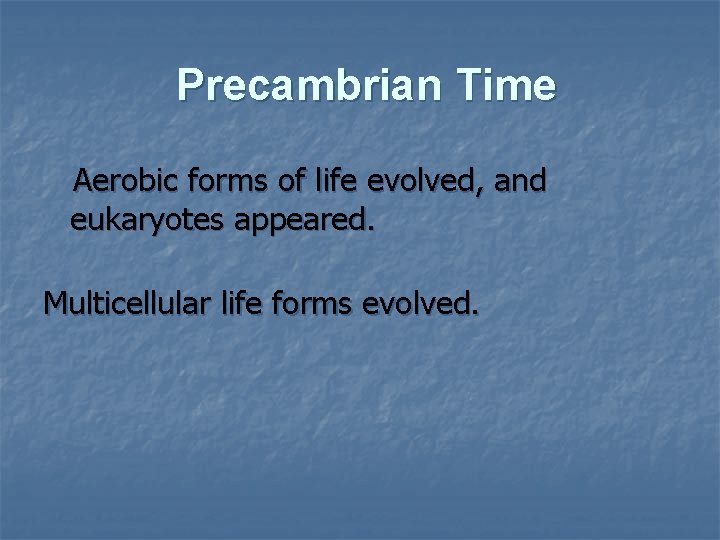 Precambrian Time

Aerobic forms of life evolved, and eukaryotes appeared.

Multicellular life forms evolved.